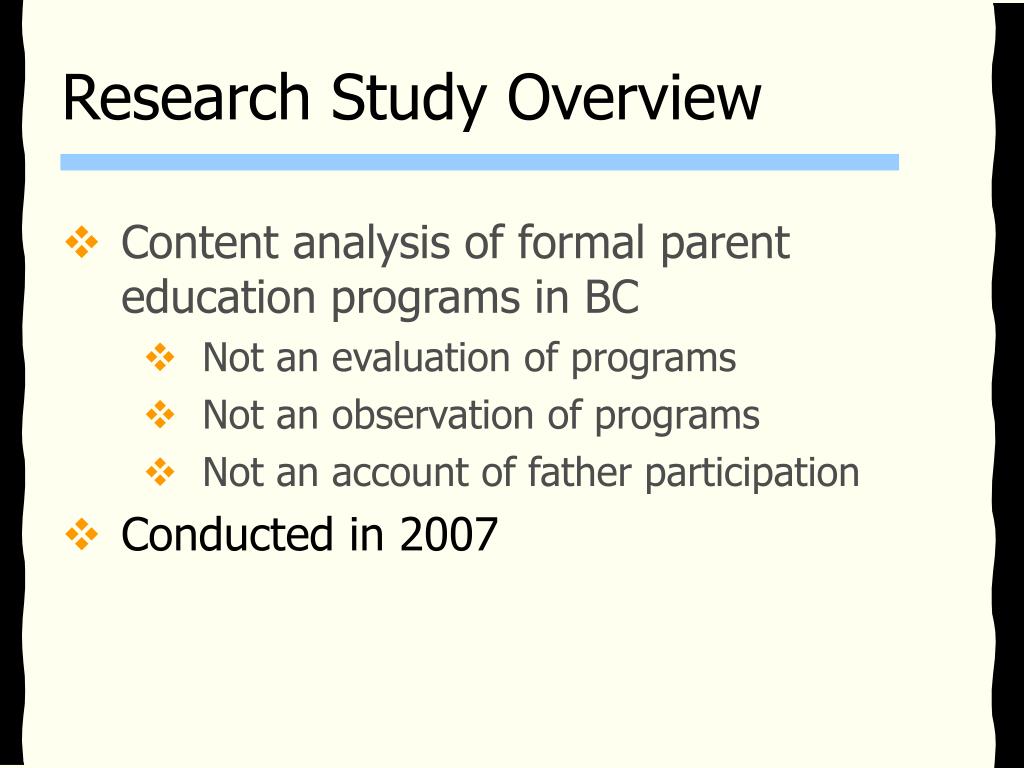 Research Study Overview

❖ Content analysis of formal parent education programs in BC
❖ Not an evaluation of programs
❖ Not an observation of programs
❖ Not an account of father participation
❖ Conducted in 2007